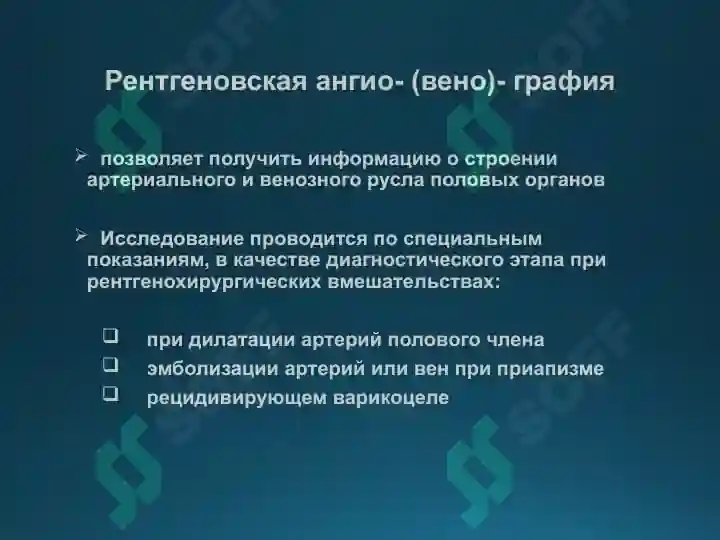 Рентгеновская ангио- (вено)- графия

➢ позволяет получить информацию о строении артериального и венозного русла половых органов

➢ Исследование проводится по специальным показаниям, в качестве диагностического этапа при рентгенохирургических вмешательствах:

❑ при дилатации артерий полового члена
❑ эмболизации артерий или вен при приапизме
❑ рецидивирующем варикоцеле

SOFF SOFF SOFF SOFF